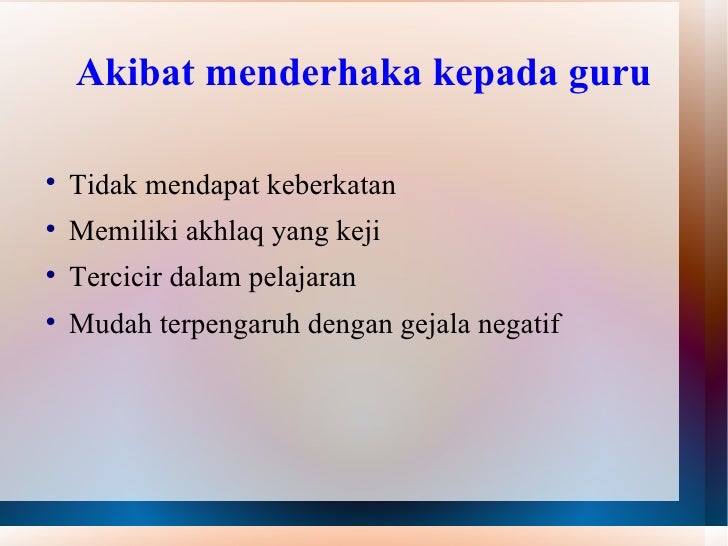 Akibat menderhaka kepada guru

• Tidak mendapat keberkatan
• Memiliki akhlaq yang keji
• Tercicir dalam pelajaran
• Mudah terpengaruh dengan gejala negatif